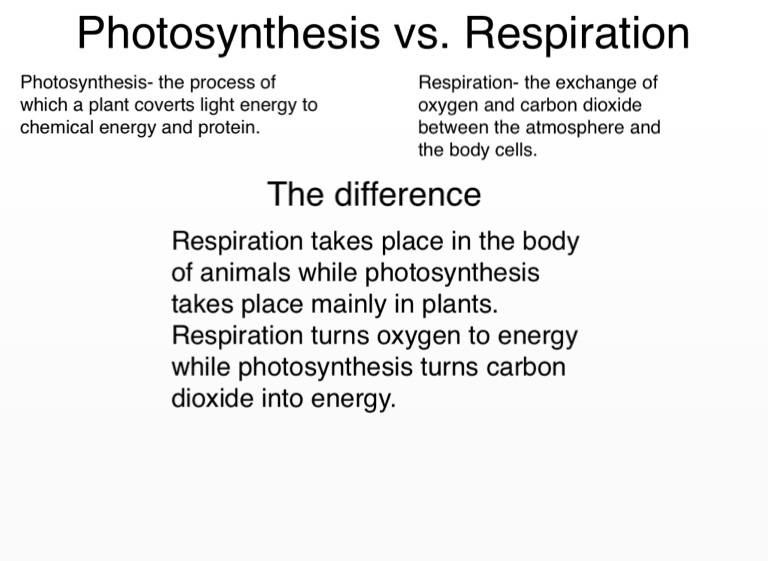 Photosynthesis vs. Respiration

Photosynthesis- the process of which a plant coverts light energy to chemical energy and protein.

Respiration- the exchange of oxygen and carbon dioxide between the atmosphere and the body cells.

The difference

Respiration takes place in the body of animals while photosynthesis takes place mainly in plants. Respiration turns oxygen to energy while photosynthesis turns carbon dioxide into energy.